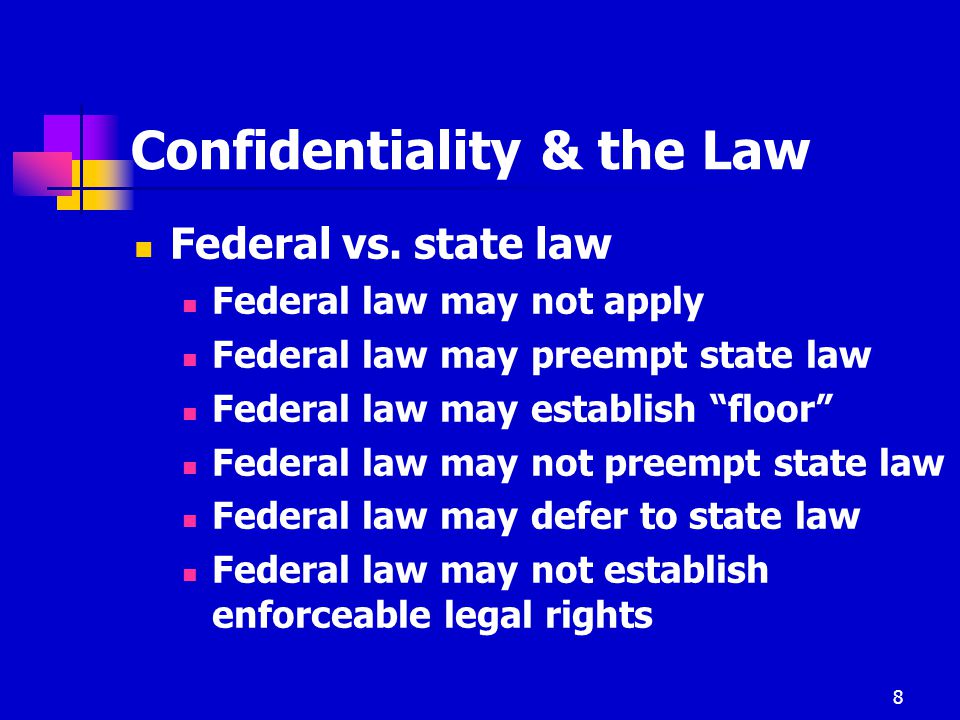 Confidentiality & the Law

- Federal vs. state law
  - Federal law may not apply
  - Federal law may preempt state law
  - Federal law may establish “floor”
  - Federal law may not preempt state law
  - Federal law may defer to state law
  - Federal law may not establish enforceable legal rights

8